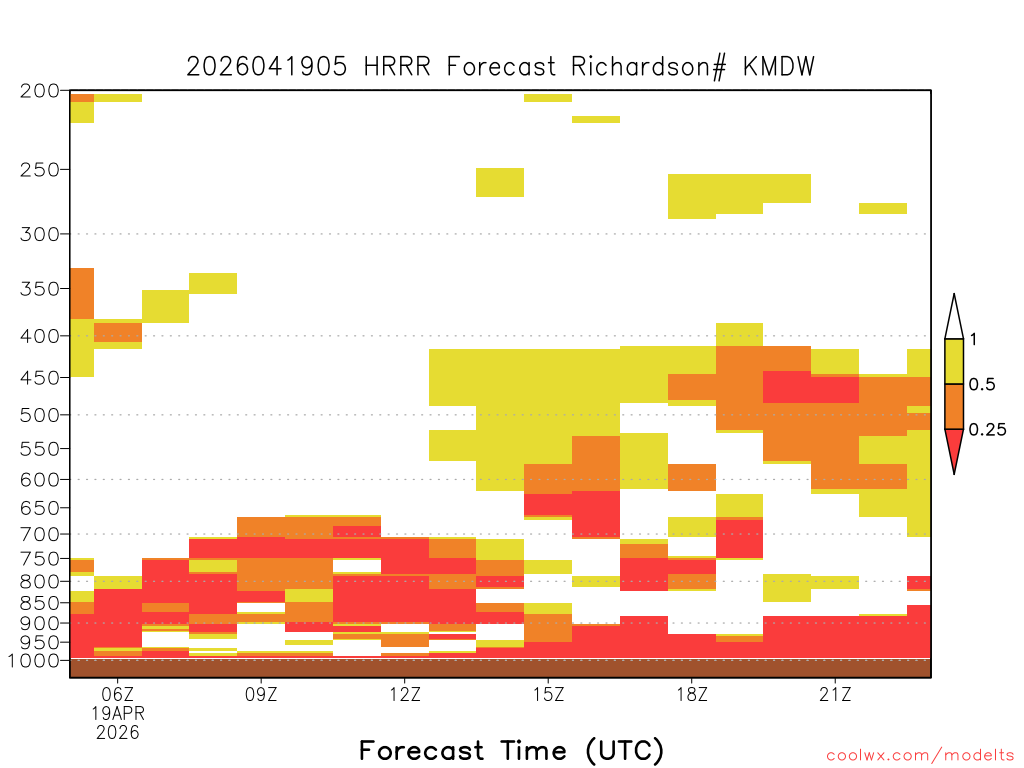 2026041905 HRRR Forecast Richardson# KMDW

200
250
300
350
400
450
500
550
600
650
700
750
800
850
900
950
1000

1
0.5
0.25

06Z
19APR
2026
09Z
12Z
15Z
18Z
21Z

Forecast Time (UTC)

coolwx.com/modelts